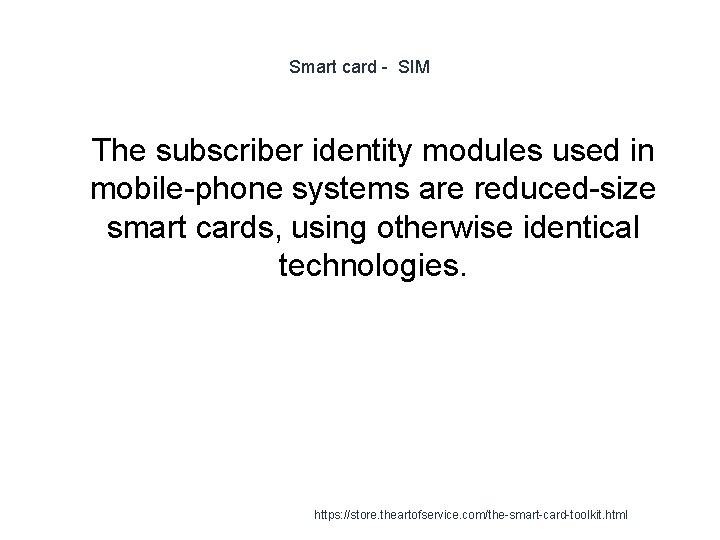 Smart card - SIM

The subscriber identity modules used in mobile-phone systems are reduced-size smart cards, using otherwise identical technologies.

https://store.theartofservice.com/the-smart-card-toolkit.html